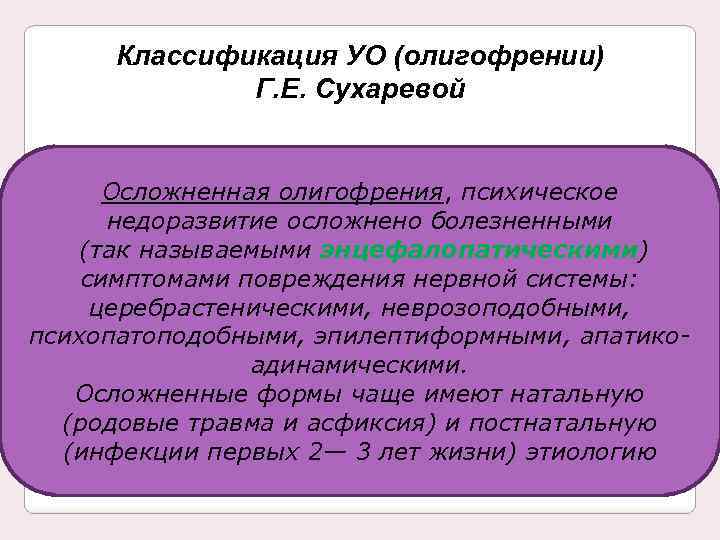 Классификация УО (олигофрении) Г.Е. Сухаревой

Осложненная олигофрения, психическое недоразвитие осложнено болезненными (так называемыми энцефалопатическими) симптомами повреждения нервной системы: церебрастеническими, неврозоподобными, психопатоподобными, эпилептиформными, апатико-адинамическими.
Осложненные формы чаще имеют натальную (родовые травма и асфиксия) и постнатальную (инфекции первых 2— 3 лет жизни) этиологию